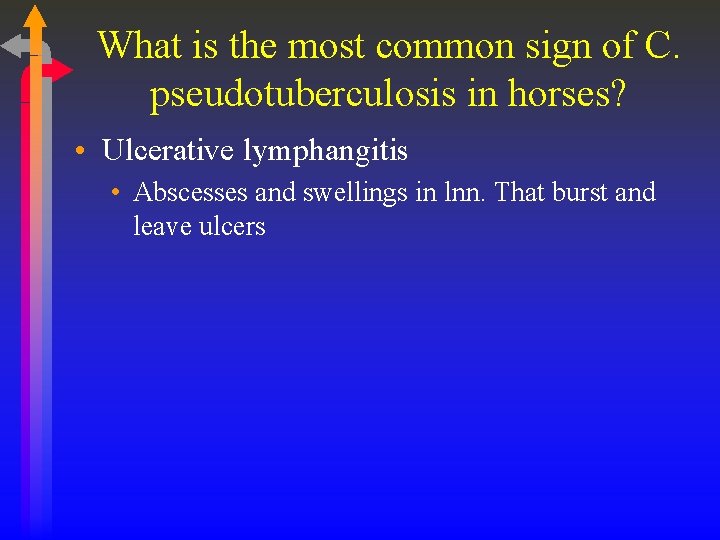 What is the most common sign of C. pseudotuberculosis in horses?

• Ulcerative lymphangitis
  • Abscesses and swellings in lnn. That burst and leave ulcers